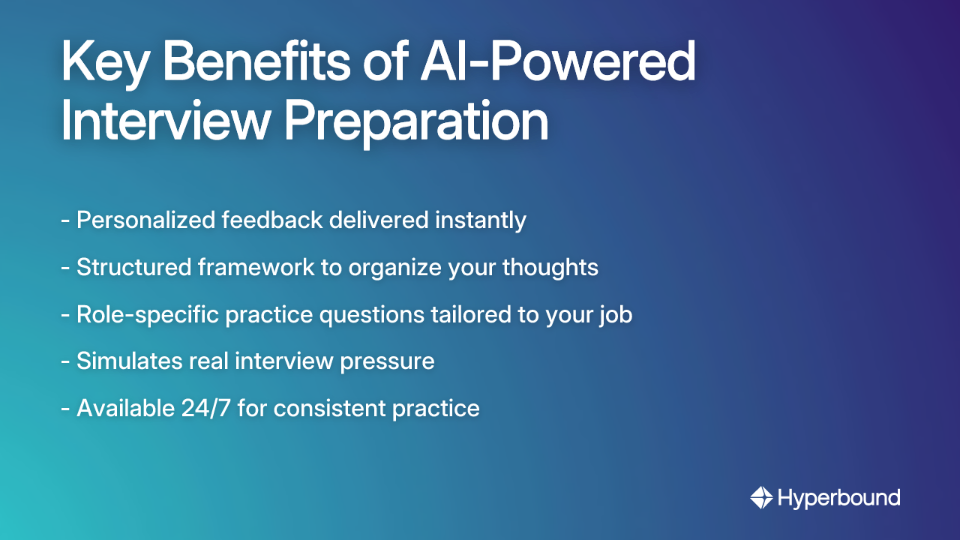 Key Benefits of AI-Powered Interview Preparation

- Personalized feedback delivered instantly

- Structured framework to organize your thoughts

- Role-specific practice questions tailored to your job

- Simulates real interview pressure

- Available 24/7 for consistent practice

Hyperbound